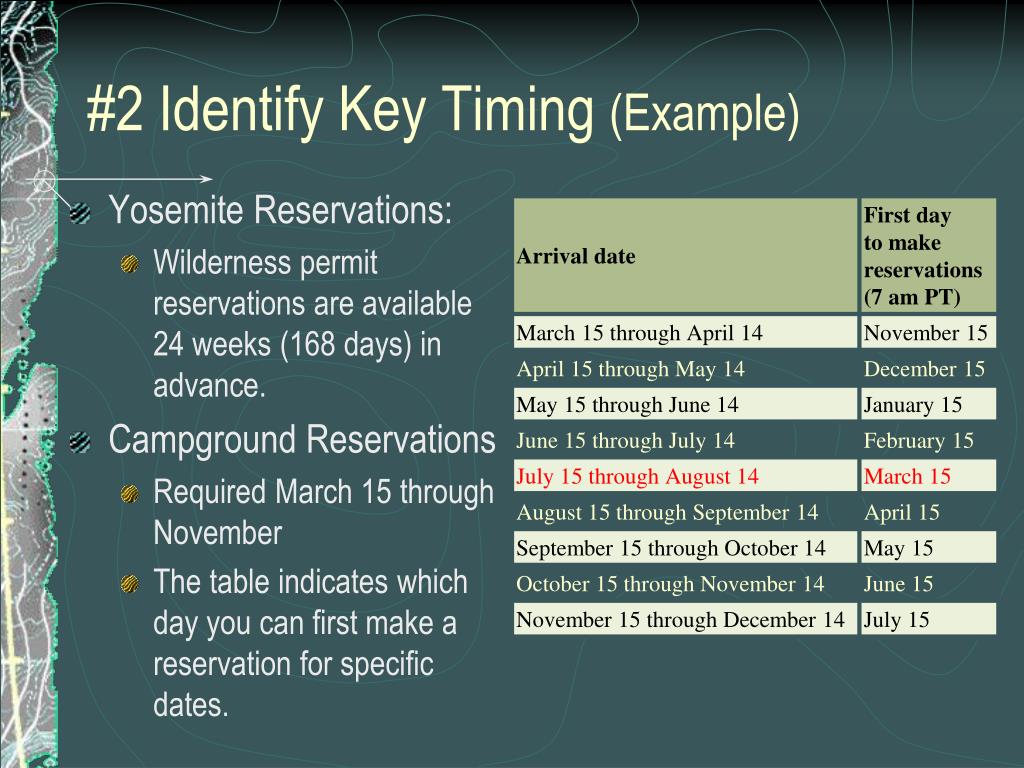 #2 Identify Key Timing (Example)

Yosemite Reservations:

Wilderness permit reservations are available 24 weeks (168 days) in advance.

Campground Reservations

Required March 15 through November

The table indicates which day you can first make a reservation for specific dates.

| Arrival date | First day to make reservations (7 am PT) |
|---|---|
| March 15 through April 14 | November 15 |
| April 15 through May 14 | December 15 |
| May 15 through June 14 | January 15 |
| June 15 through July 14 | February 15 |
| July 15 through August 14 | March 15 |
| August 15 through September 14 | April 15 |
| September 15 through October 14 | May 15 |
| October 15 through November 14 | June 15 |
| November 15 through December 14 | July 15 |